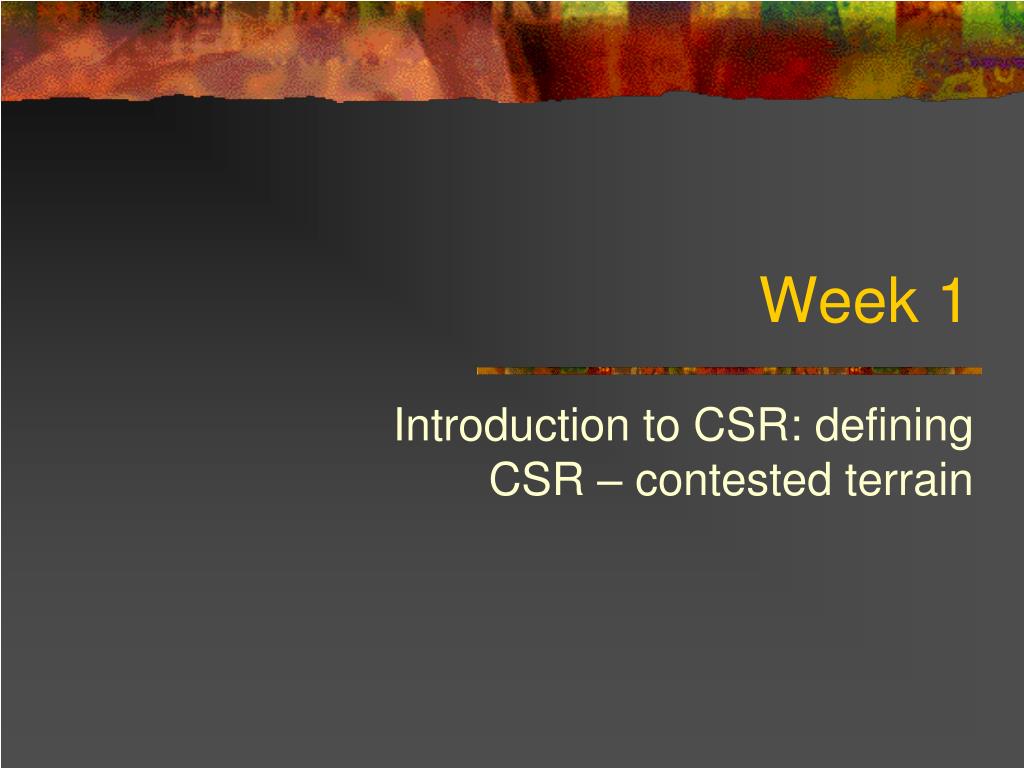 Week 1

Introduction to CSR: defining CSR – contested terrain